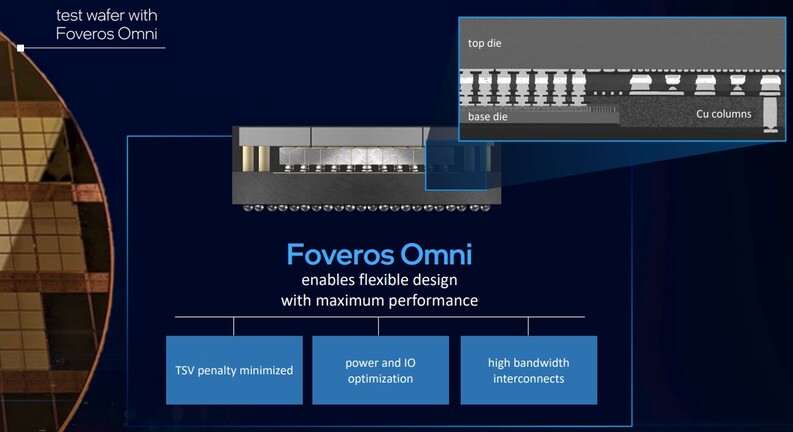 test wafer with Foveros Omni

top die

base die

Cu columns

Foveros Omni

enables flexible design with maximum performance

TSV penalty minimized

power and IO optimization

high bandwidth interconnects